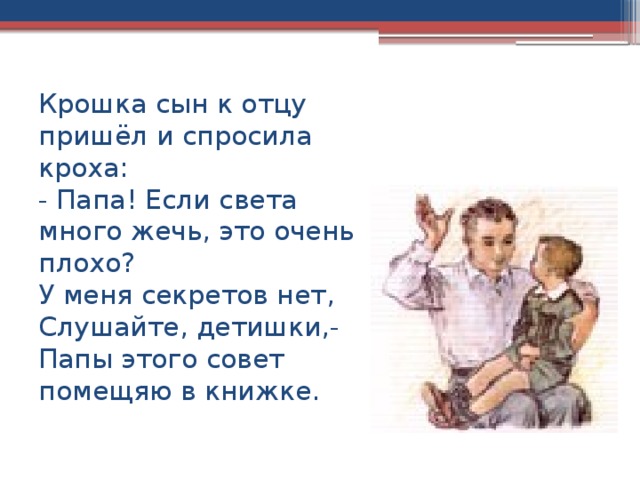 Крошка сын к отцу пришёл и спросила кроха:
- Папа! Если света много жечь, это очень плохо?
У меня секретов нет,
Слушайте, детишки,-
Папы этого совет
помещяю в книжке.